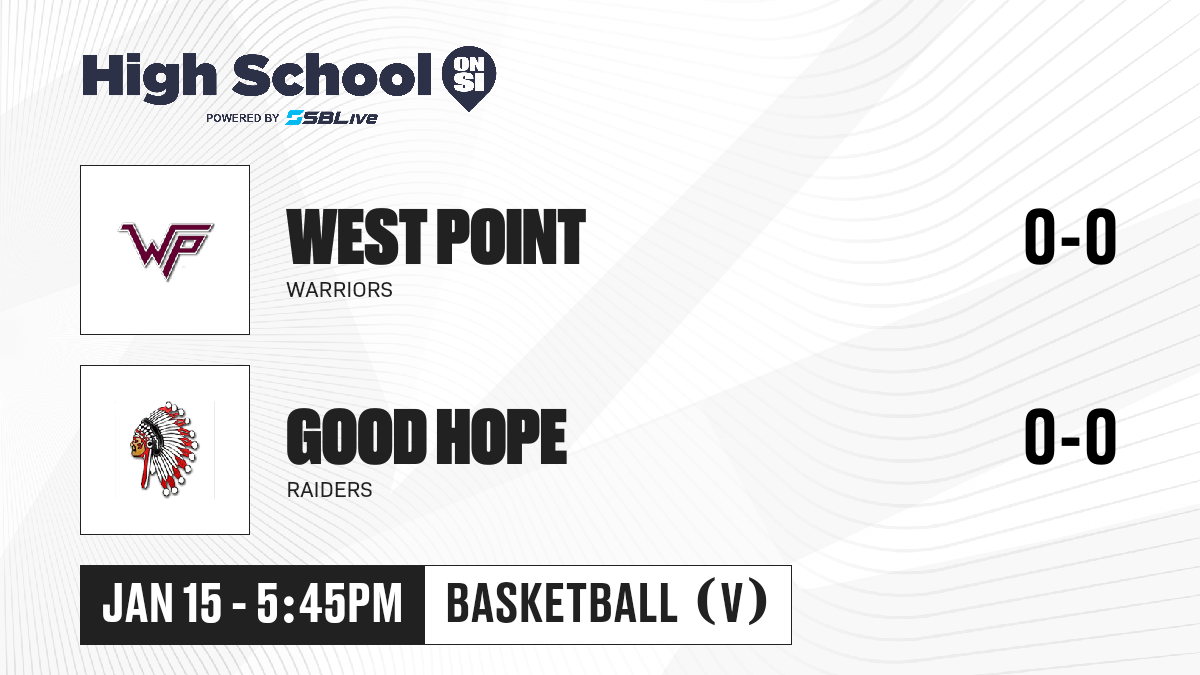 High School ON SI
POWERED BY SBLive

WP

WEST POINT
WARRIORS
0-0

GOOD HOPE
RAIDERS
0-0

JAN 15 - 5:45PM
BASKETBALL (V)